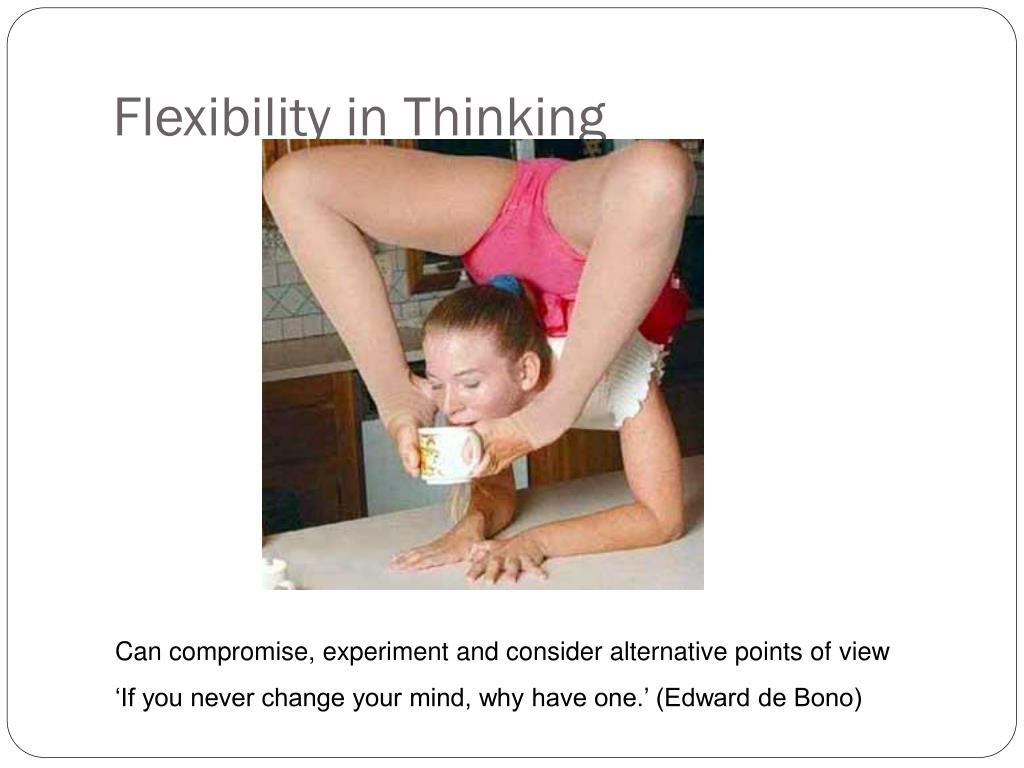 Flexibility in Thinking

Can compromise, experiment and consider alternative points of view

‘If you never change your mind, why have one.’ (Edward de Bono)